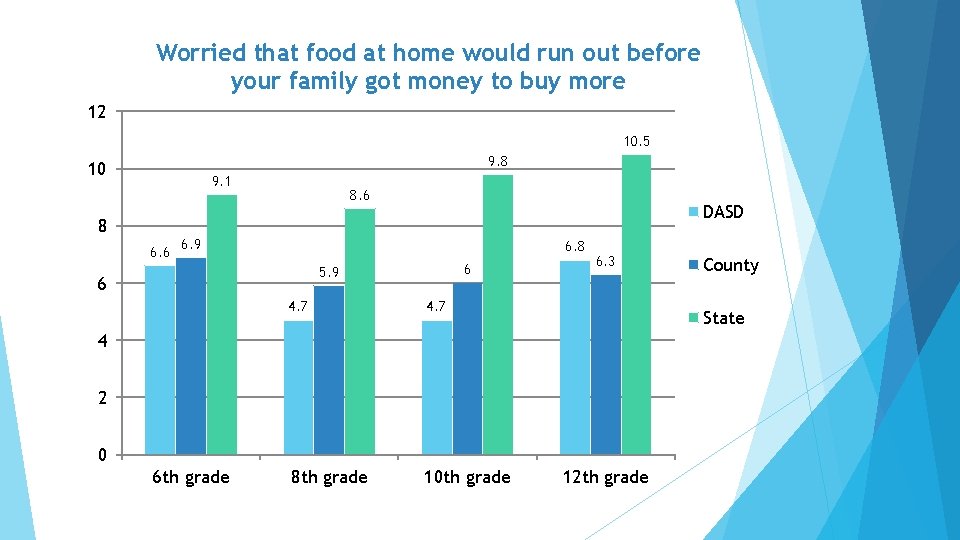 Worried that food at home would run out before your family got money to buy more

12
10
8
6
4
2
0

6.6 6.9 9.1
4.7 5.9 8.6
4.7 6 9.8
6.8 6.3 10.5

6th grade
8th grade
10th grade
12th grade

DASD
County
State